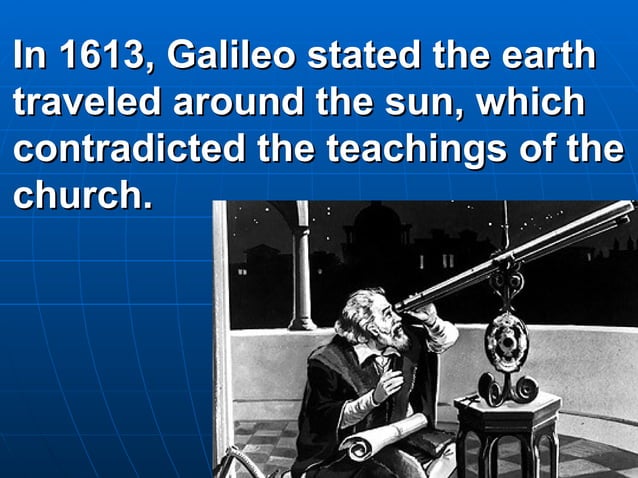 In 1613, Galileo stated the earth traveled around the sun, which contradicted the teachings of the church.